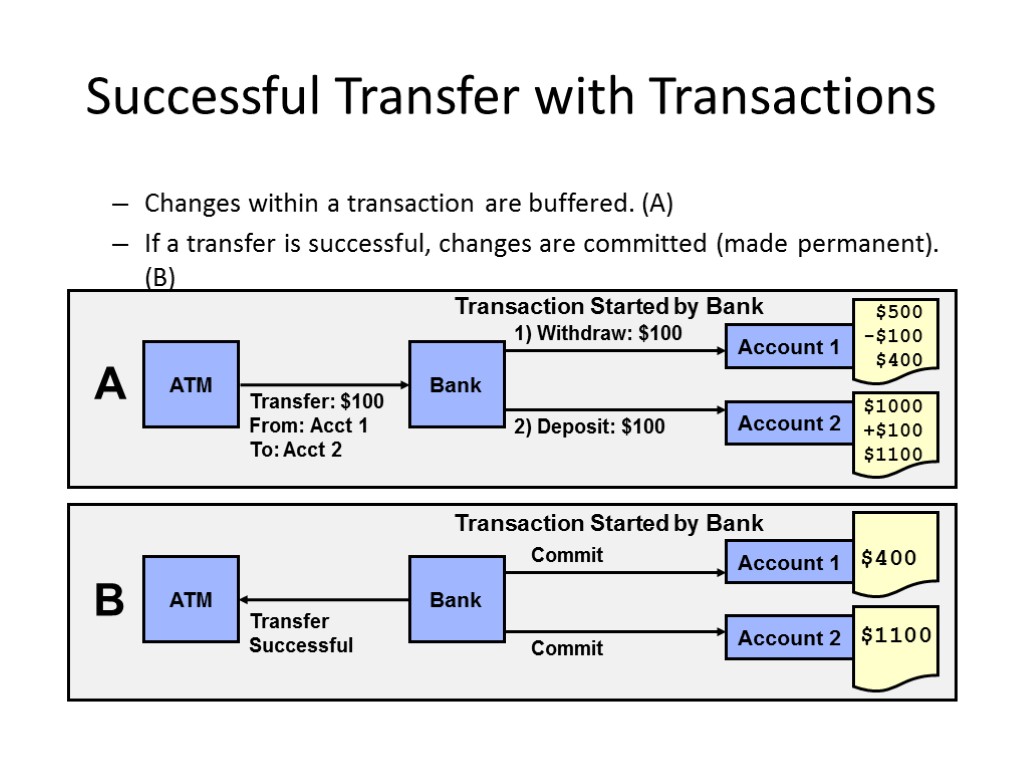 Successful Transfer with Transactions

– Changes within a transaction are buffered. (A)

– If a transfer is successful, changes are committed (made permanent). (B)

Transaction Started by Bank

A

ATM

Transfer: \$100
From: Acct 1
To: Acct 2

Bank

1) Withdraw: \$100

2) Deposit: \$100

Account 1

\$500
-\$100
\$400

Account 2

\$1000
+\$100
\$1100

Transaction Started by Bank

B

ATM

Transfer Successful

Bank

Commit

Commit

Account 1

\$400

Account 2

\$1100